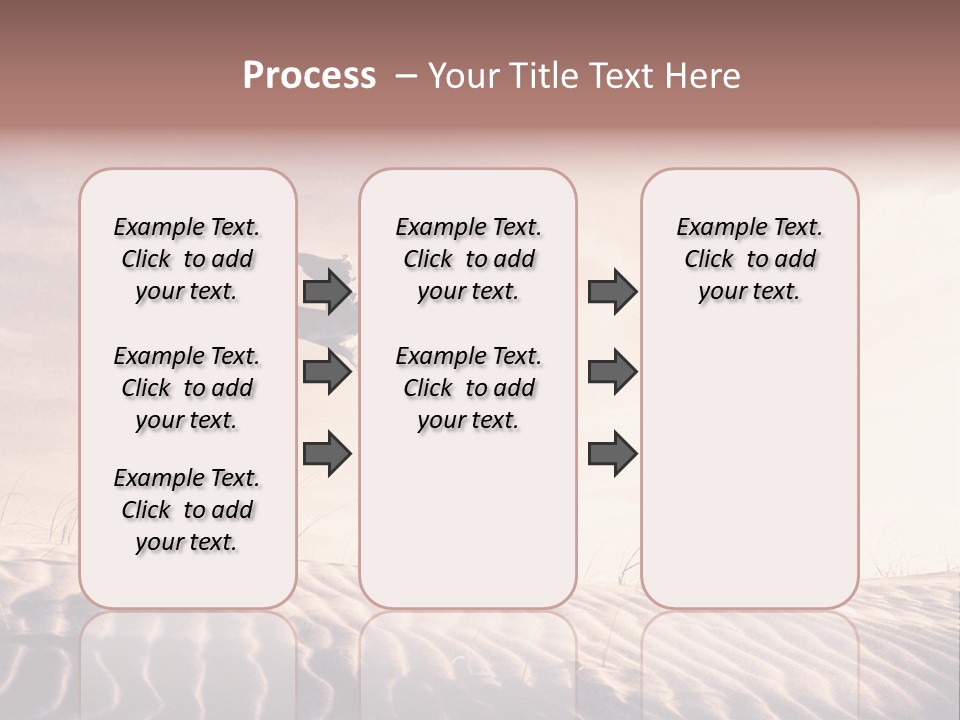 Process – Your Title Text Here

Example Text. Click to add your text.

Example Text. Click to add your text.

Example Text. Click to add your text.

Example Text. Click to add your text.

Example Text. Click to add your text.

Example Text. Click to add your text.